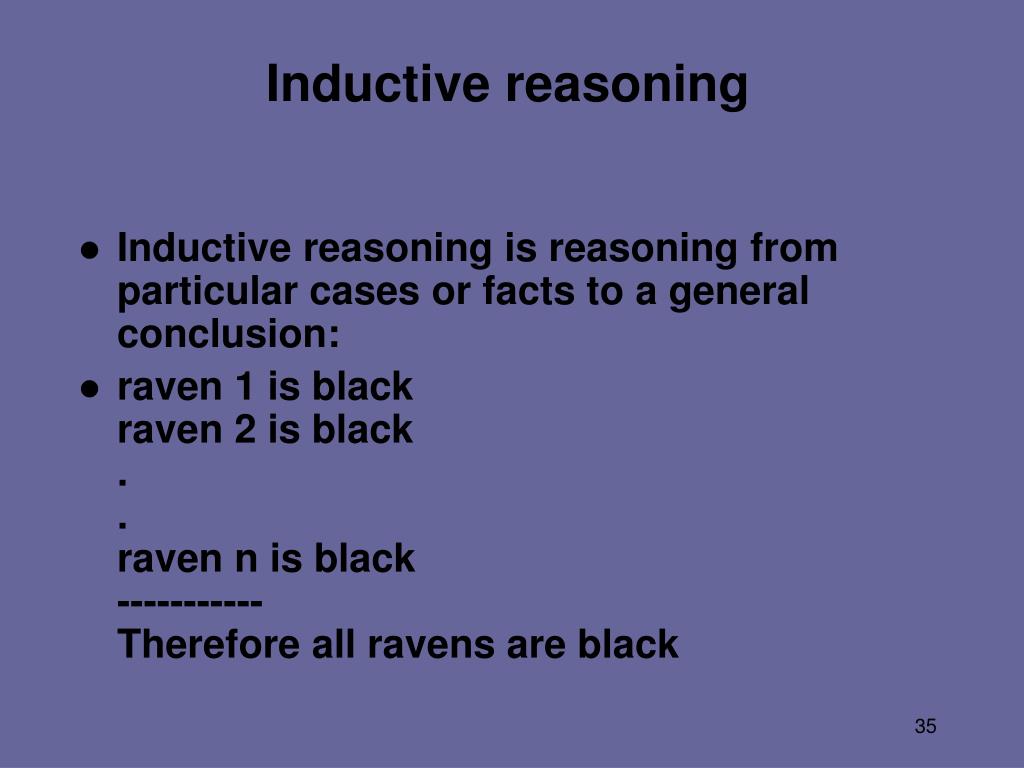 Inductive reasoning

● Inductive reasoning is reasoning from particular cases or facts to a general conclusion:

● raven 1 is black
raven 2 is black
.
.
raven n is black
-----------
Therefore all ravens are black

35